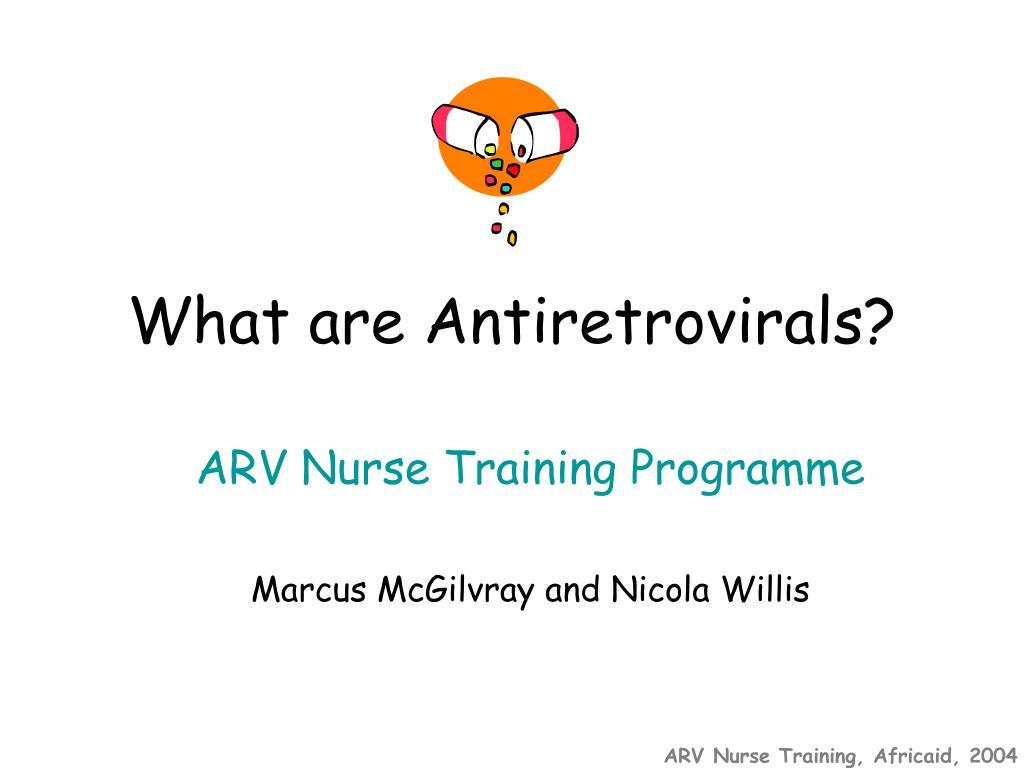 What are Antiretrovirals?

ARV Nurse Training Programme

Marcus McGilvray and Nicola Willis

ARV Nurse Training, Africaid, 2004